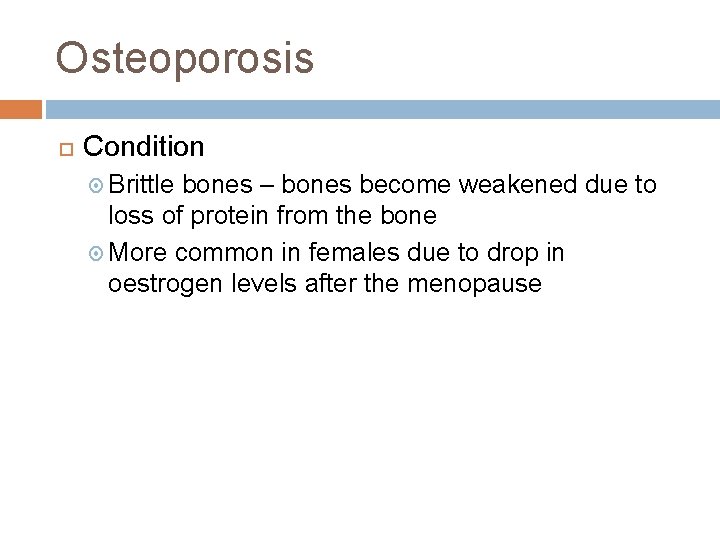 Osteoporosis

Condition

Brittle bones – bones become weakened due to loss of protein from the bone

More common in females due to drop in oestrogen levels after the menopause